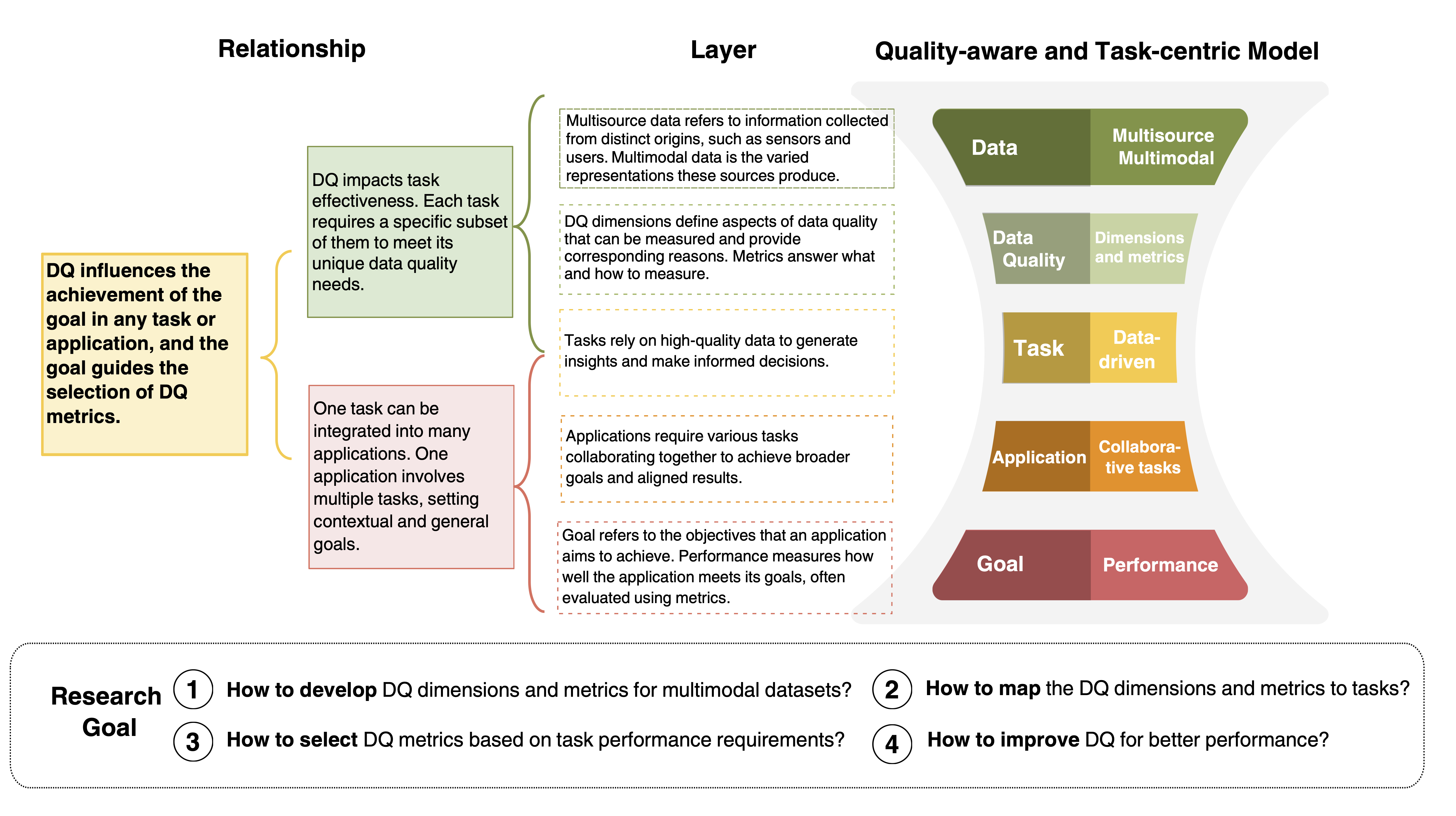 Relationship

Layer

Quality-aware and Task-centric Model

DQ influences the achievement of the goal in any task or application, and the goal guides the selection of DQ metrics.

DQ impacts task effectiveness. Each task requires a specific subset of them to meet its unique data quality needs.

One task can be integrated into many applications. One application involves multiple tasks, setting contextual and general goals.

Multisource data refers to information collected from distinct origins, such as sensors and users. Multimodal data is the varied representations these sources produce.

DQ dimensions define aspects of data quality that can be measured and provide corresponding reasons. Metrics answer what and how to measure.

Tasks rely on high-quality data to generate insights and make informed decisions.

Applications require various tasks collaborating together to achieve broader goals and aligned results.

Goal refers to the objectives that an application aims to achieve. Performance measures how well the application meets its goals, often evaluated using metrics.

Data

Multisource Multimodal

Data Quality

Dimensions and metrics

Task

Data-driven

Application

Collaborative tasks

Goal

Performance

Research Goal

1 How to develop DQ dimensions and metrics for multimodal datasets?

2 How to map the DQ dimensions and metrics to tasks?

3 How to select DQ metrics based on task performance requirements?

4 How to improve DQ for better performance?